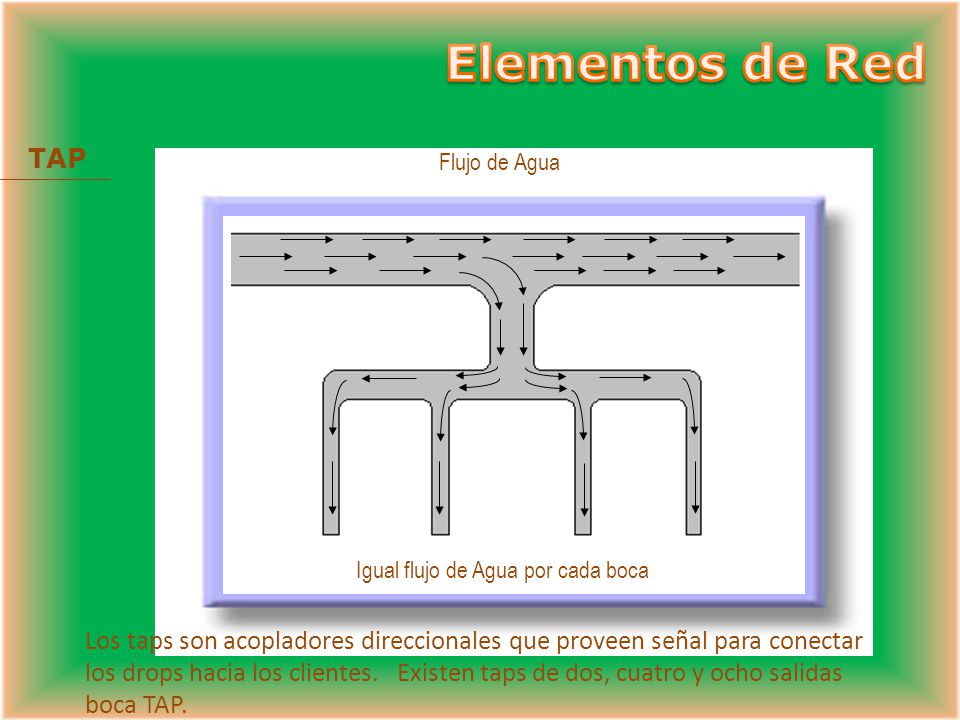 Elementos de Red

TAP

Flujo de Agua

Igual flujo de Agua por cada boca

Los taps son acopladores direccionales que proveen señal para conectar los drops hacia los clientes. Existen taps de dos, cuatro y ocho salidas boca TAP.